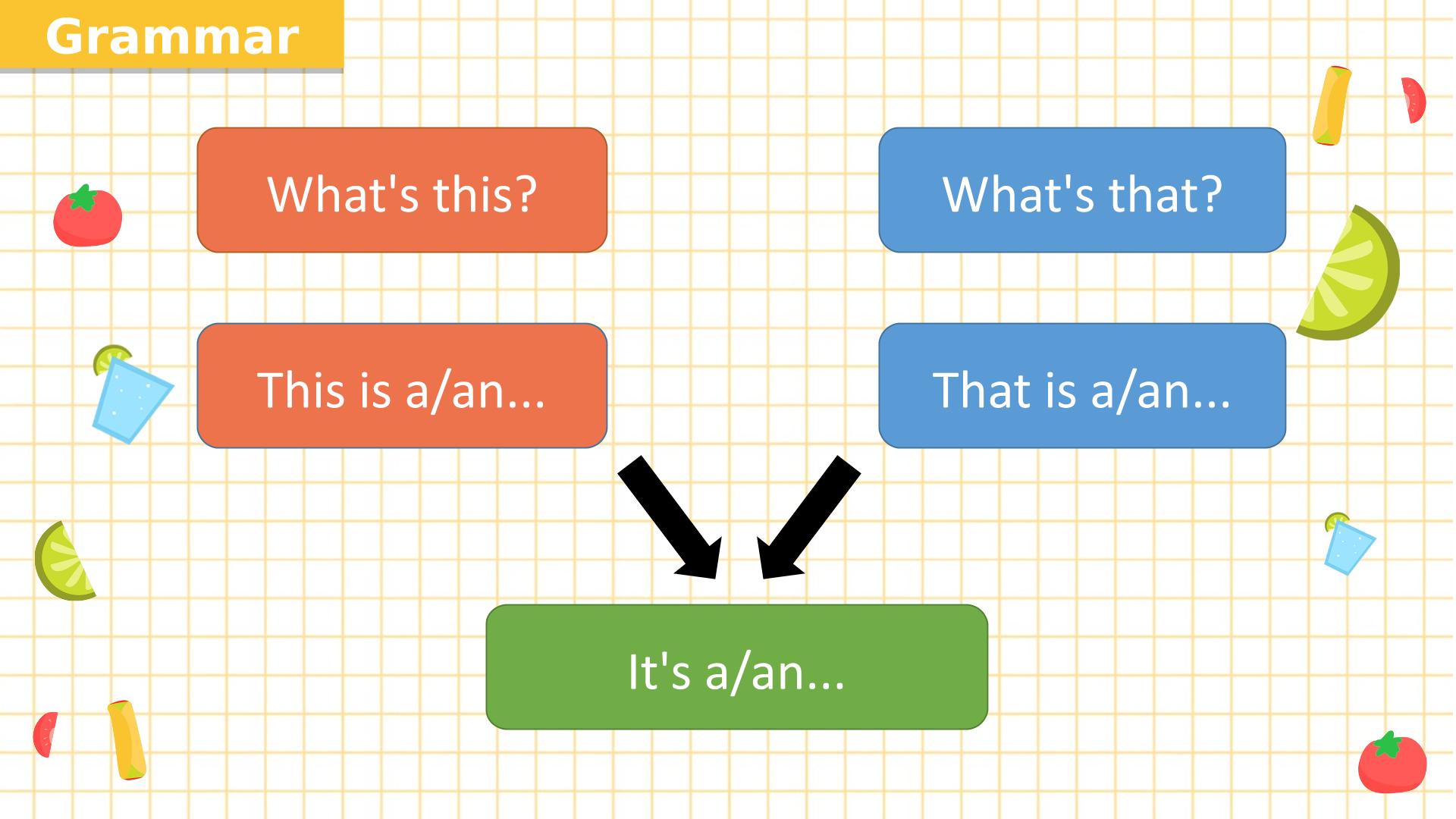 Grammar

What's this?

This is a/an...

What's that?

That is a/an...

It's a/an...